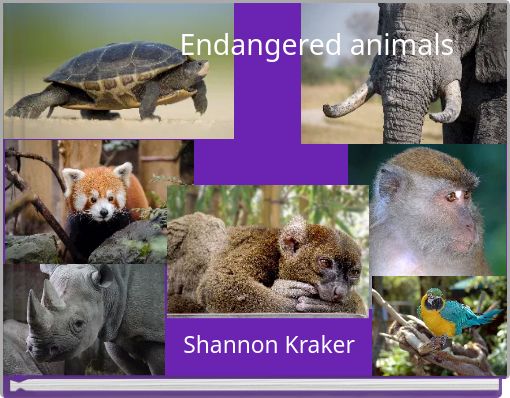 Endangered animals

Shannon Kraker